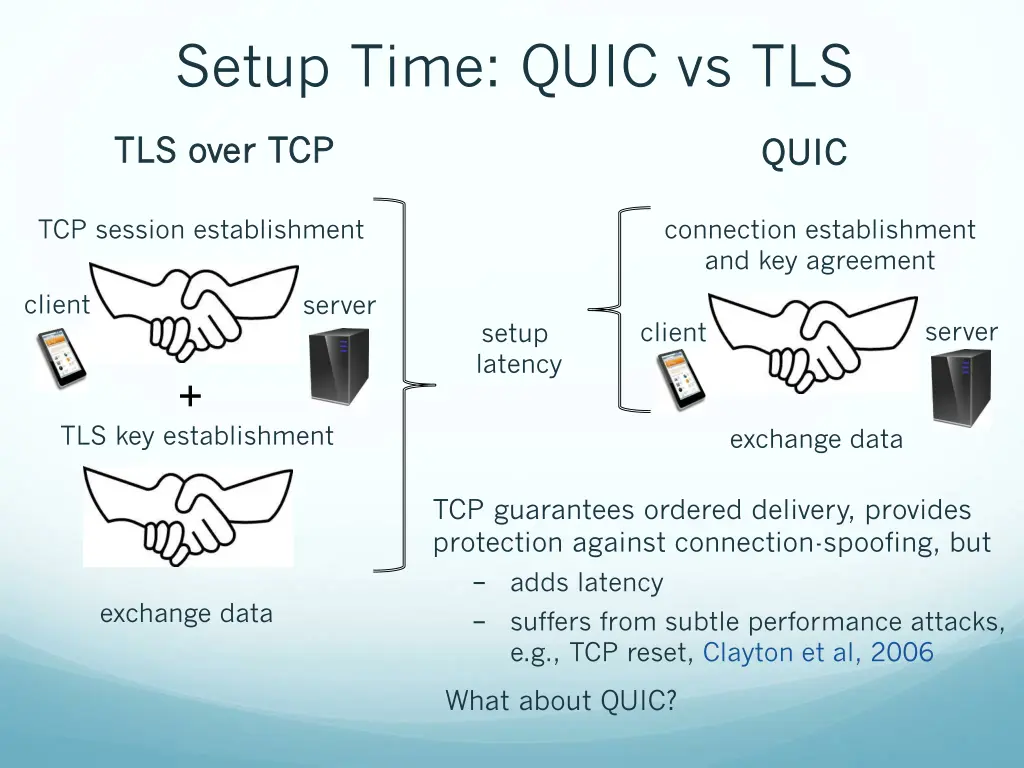 Setup Time: QUIC vs TLS

TLS over TCP

TCP session establishment

client

server

+

TLS key establishment

exchange data

setup latency

QUIC

connection establishment and key agreement

client

server

exchange data

TCP guarantees ordered delivery, provides protection against connection-spoofing, but

– adds latency

– suffers from subtle performance attacks, e.g., TCP reset, Clayton et al, 2006

What about QUIC?